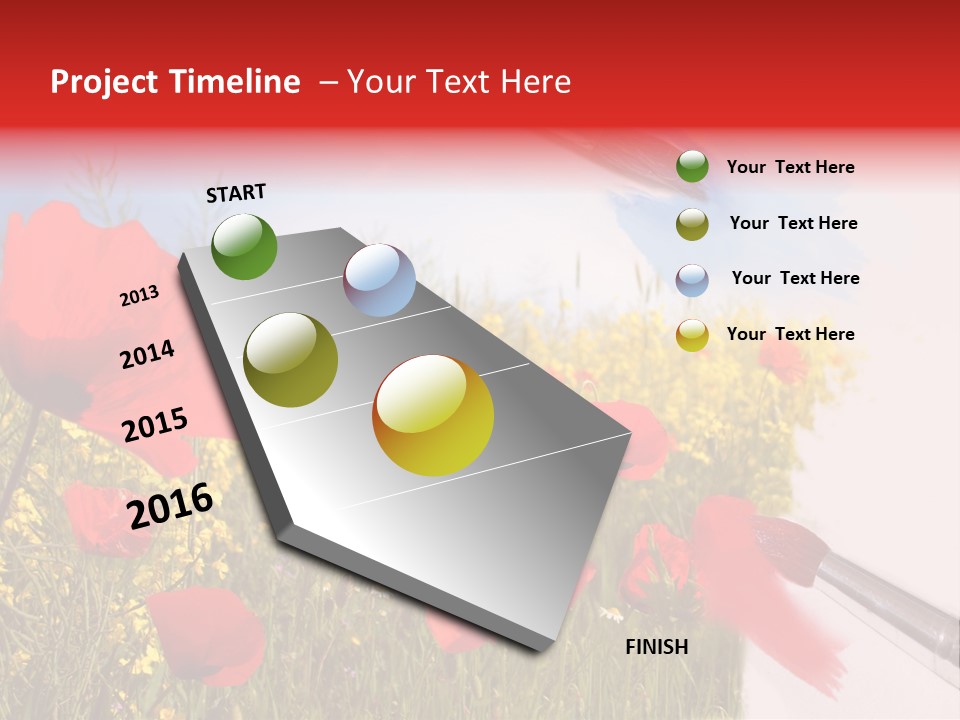 Project Timeline – Your Text Here

START

2013

2014

2015

2016

FINISH

Your Text Here

Your Text Here

Your Text Here

Your Text Here